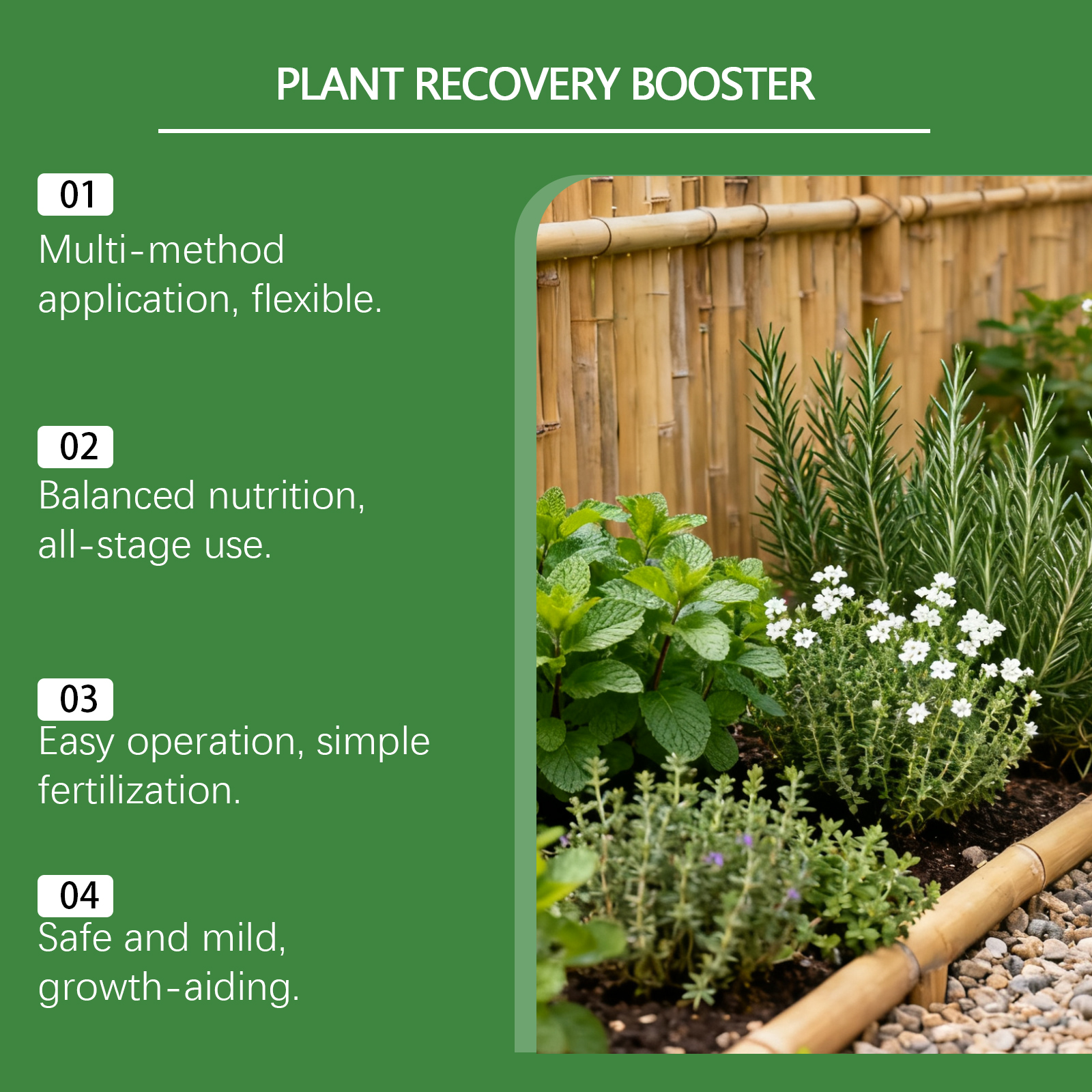 PLANT RECOVERY BOOSTER

01
Multi-method application, flexible.

02
Balanced nutrition, all-stage use.

03
Easy operation, simple fertilization.

04
Safe and mild, growth-aiding.